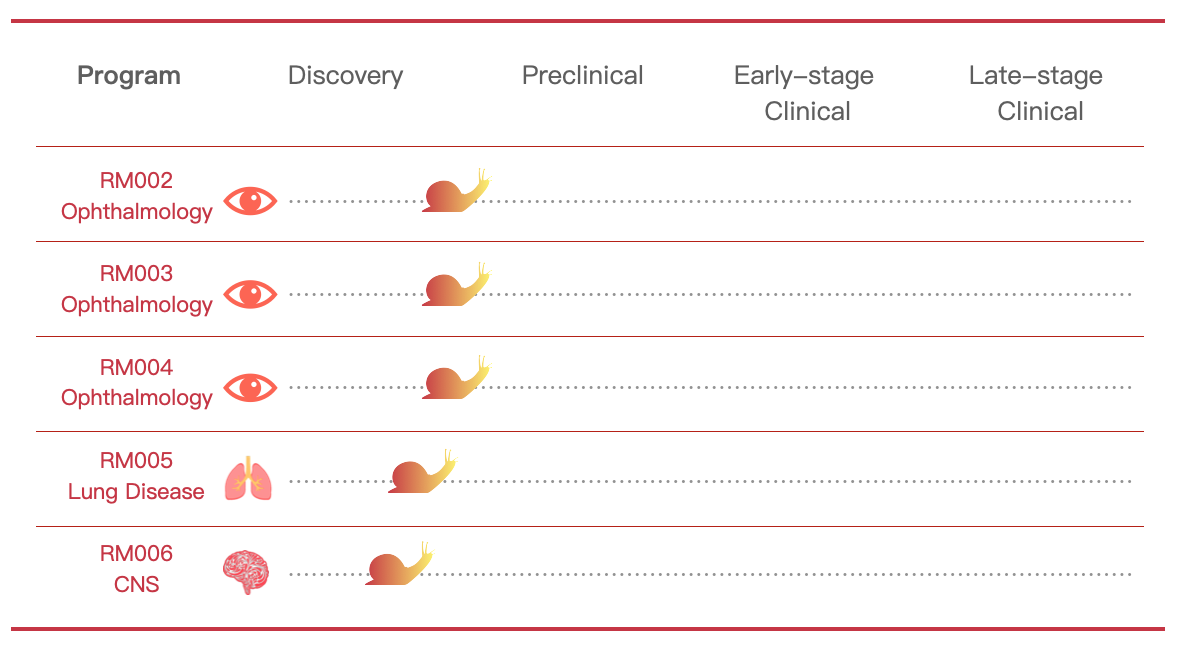 | Program | Discovery | Preclinical | Early-stage Clinical | Late-stage Clinical |
|---|---|---|---|---|
| RM002 Ophthalmology | | | | |
| RM003 Ophthalmology | | | | |
| RM004 Ophthalmology | | | | |
| RM005 Lung Disease | | | | |
| RM006 CNS | | | | |